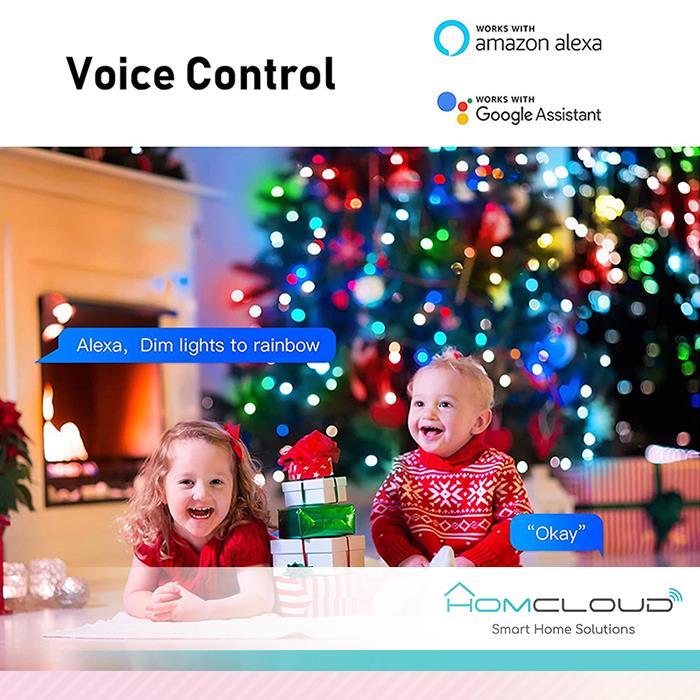 Voice Control

WORKS WITH
amazon alexa

WORKS WITH
Google Assistant

Alexa, Dim lights to rainbow

"Okay"

HOMCLOUD
Smart Home Solutions